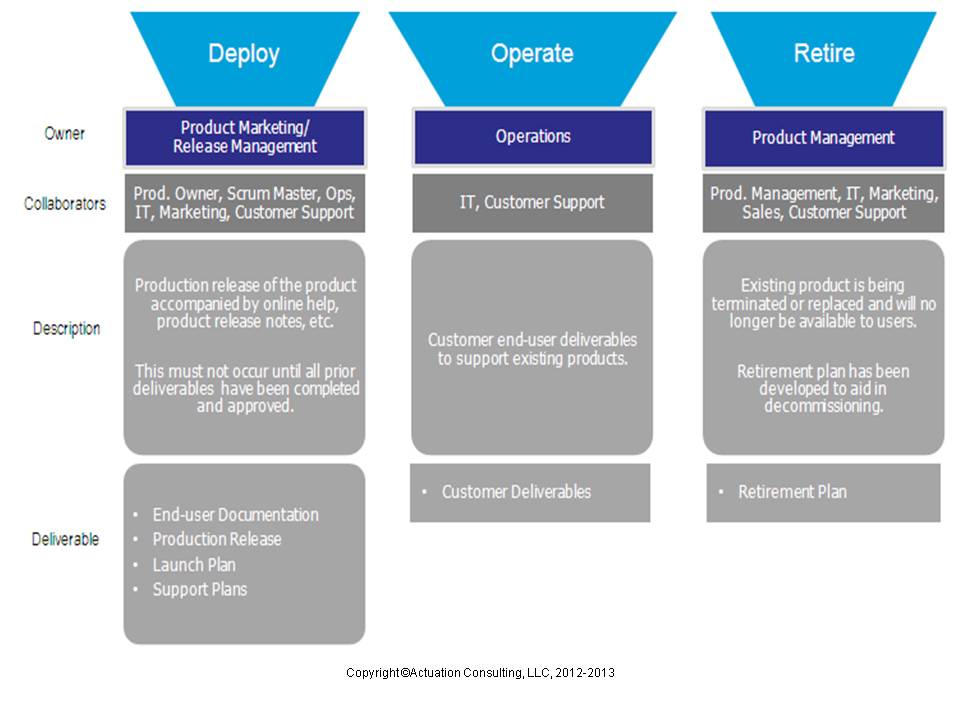 | | Deploy | Operate | Retire |
|---|---|---|---|
| Owner | Product Marketing/ Release Management | Operations | Product Management |
| Collaborators | Prod. Owner, Scrum Master, Ops, IT, Marketing, Customer Support | IT, Customer Support | Prod. Management, IT, Marketing, Sales, Customer Support |
| Description | Production release of the product accompanied by online help, product release notes, etc. This must not occur until all prior deliverables have been completed and approved. | Customer end-user deliverables to support existing products. | Existing product is being terminated or replaced and will no longer be available to users. Retirement plan has been developed to aid in decommissioning. |
| Deliverable | • End-user Documentation • Production Release • Launch Plan • Support Plans | • Customer Deliverables | • Retirement Plan |

Copyright©Actuation Consulting, LLC, 2012-2013